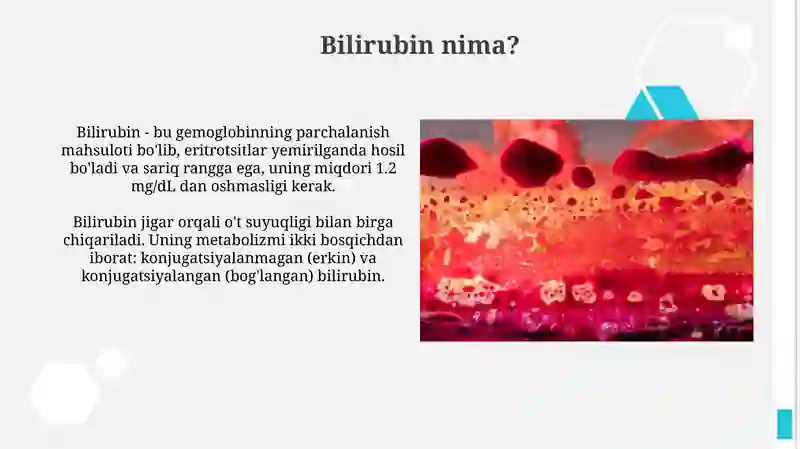 Bilirubin nima?

Bilirubin - bu gemoglobinning parchalanish mahsuloti bo'lib, eritrotsitlar yemirilganda hosil bo'ladi va sariq rangga ega, uning miqdori 1.2 mg/dL dan oshmasligi kerak.

Bilirubin jigar orqali o't suyuqligi bilan birga chiqariladi. Uning metabolizmi ikki bosqichdan iborat: konjugatsiyalanmagan (erkin) va konjugatsiyalangan (bog'langan) bilirubin.